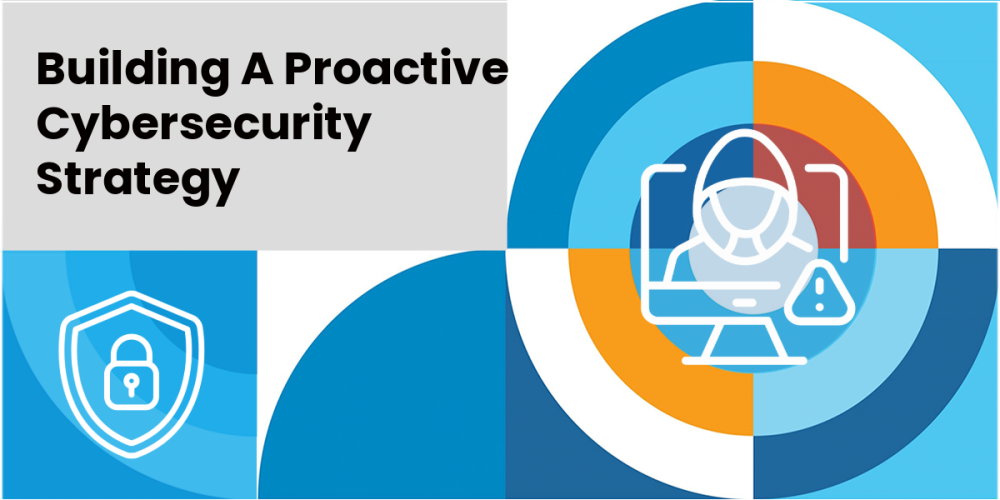 Building A Proactive Cybersecurity Strategy